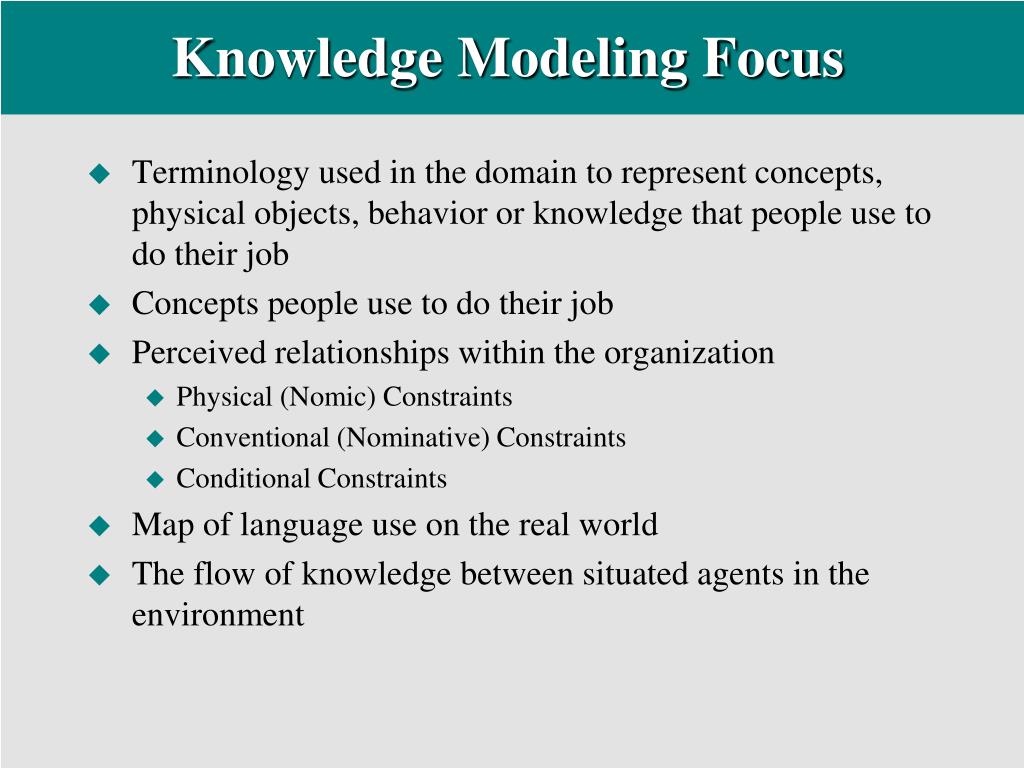 Knowledge Modeling Focus

Terminology used in the domain to represent concepts, physical objects, behavior or knowledge that people use to do their job

Concepts people use to do their job

Perceived relationships within the organization

Physical (Nomic) Constraints

Conventional (Nominative) Constraints

Conditional Constraints

Map of language use on the real world

The flow of knowledge between situated agents in the environment